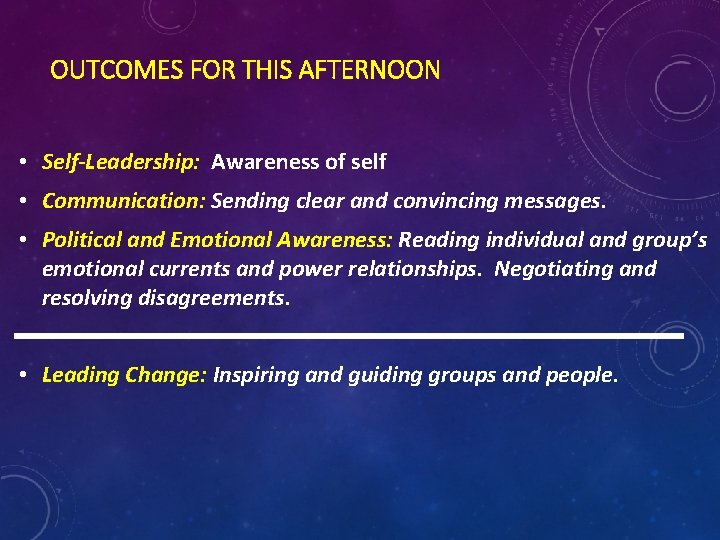 OUTCOMES FOR THIS AFTERNOON

• Self-Leadership: Awareness of self

• Communication: Sending clear and convincing messages.

• Political and Emotional Awareness: Reading individual and group's emotional currents and power relationships. Negotiating and resolving disagreements.

• Leading Change: Inspiring and guiding groups and people.